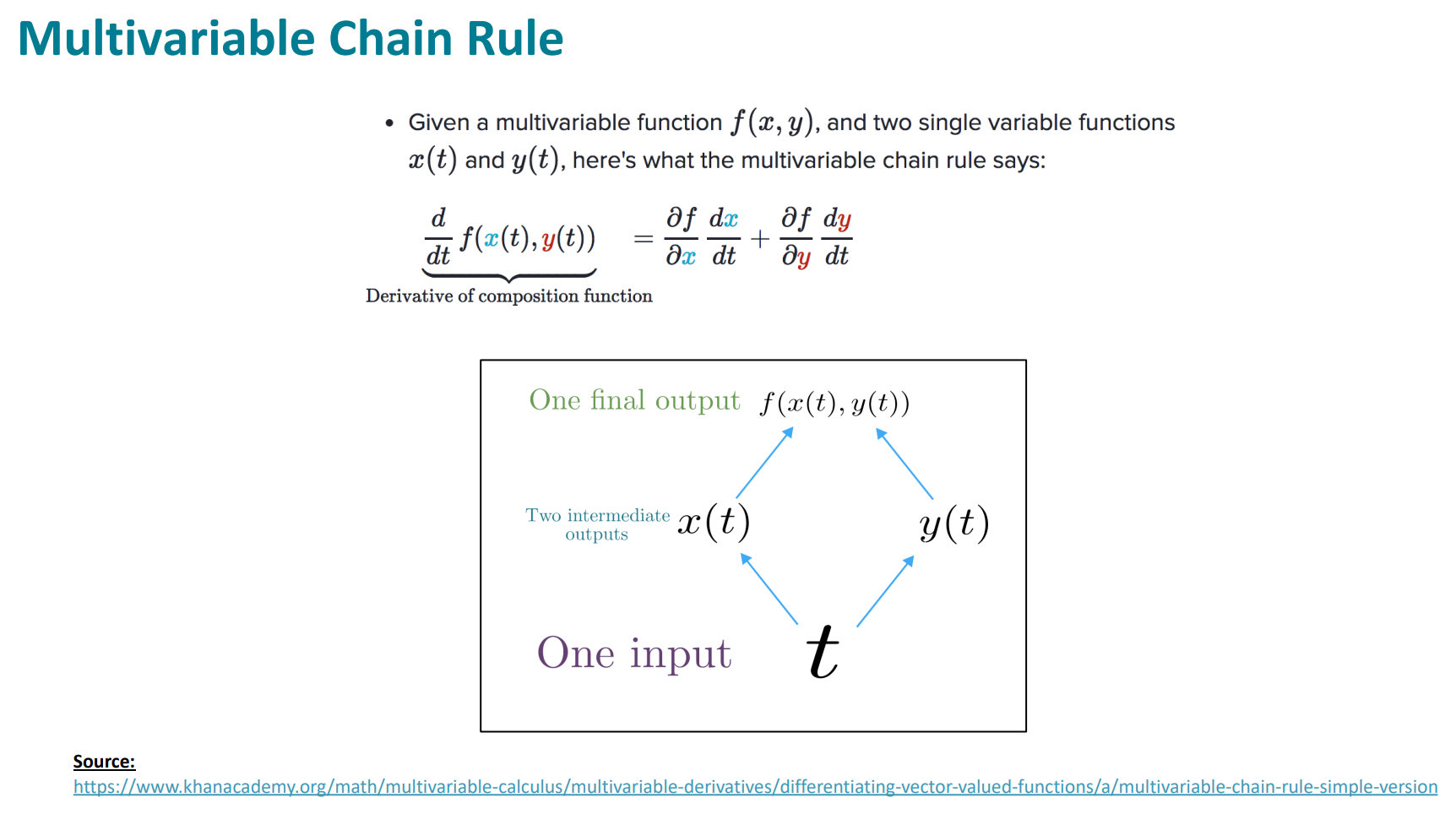 Multivariable Chain Rule

• Given a multivariable function $f(x, y)$, and two single variable functions $x(t)$ and $y(t)$, here's what the multivariable chain rule says:

$\underbrace{\frac{d}{dt} f(x(t), y(t))}_{\text{Derivative of composition function}} = \frac{\partial f}{\partial x} \frac{dx}{dt} + \frac{\partial f}{\partial y} \frac{dy}{dt}$

One final output $f(x(t), y(t))$

Two intermediate outputs $x(t)$ $y(t)$

One input $t$

Source:
https://www.khanacademy.org/math/multivariable-calculus/multivariable-derivatives/differentiating-vector-valued-functions/a/multivariable-chain-rule-simple-version